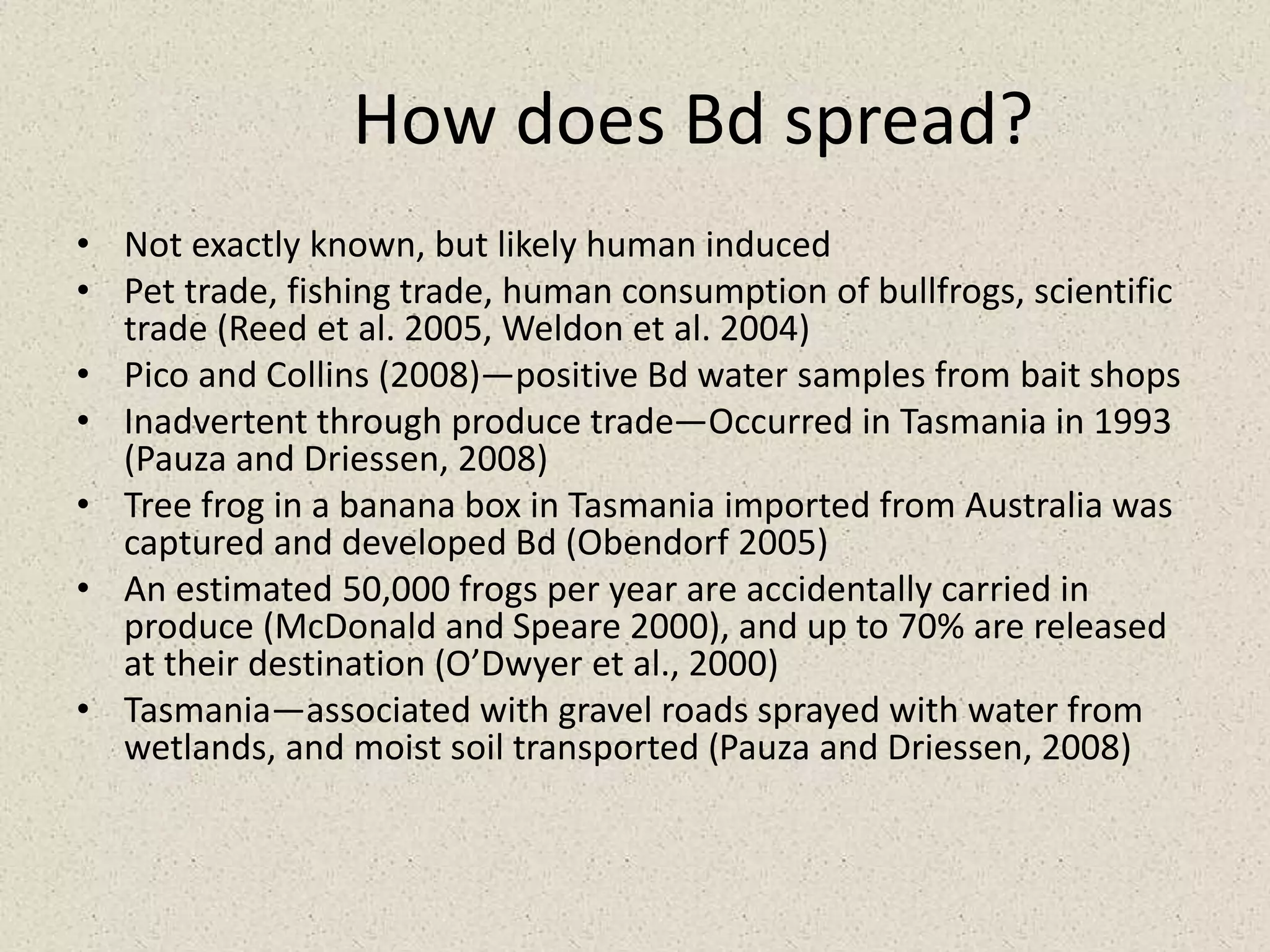 How does Bd spread?

• Not exactly known, but likely human induced
• Pet trade, fishing trade, human consumption of bullfrogs, scientific trade (Reed et al. 2005, Weldon et al. 2004)
• Pico and Collins (2008)—positive Bd water samples from bait shops
• Inadvertent through produce trade—Occurred in Tasmania in 1993 (Pauza and Driessen, 2008)
• Tree frog in a banana box in Tasmania imported from Australia was captured and developed Bd (Obendorf 2005)
• An estimated 50,000 frogs per year are accidentally carried in produce (McDonald and Speare 2000), and up to 70% are released at their destination (O'Dwyer et al., 2000)
• Tasmania—associated with gravel roads sprayed with water from wetlands, and moist soil transported (Pauza and Driessen, 2008)